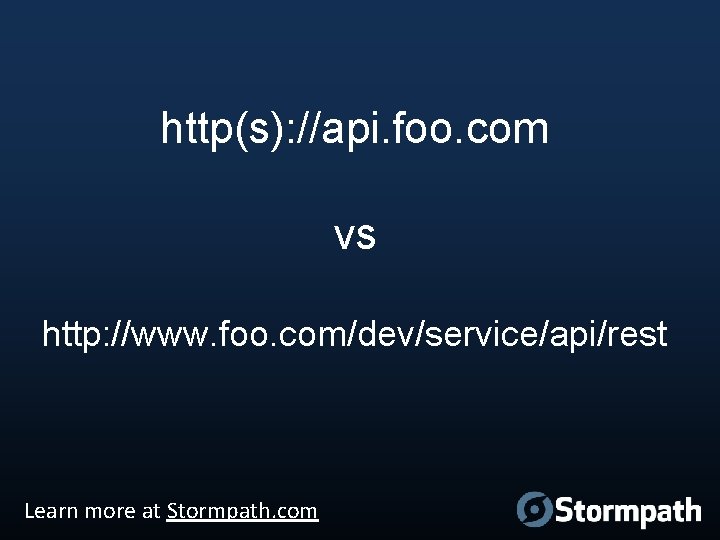 http(s)://api.foo.com

vs

http://www.foo.com/dev/service/api/rest

Learn more at Stormpath.com

Stormpath